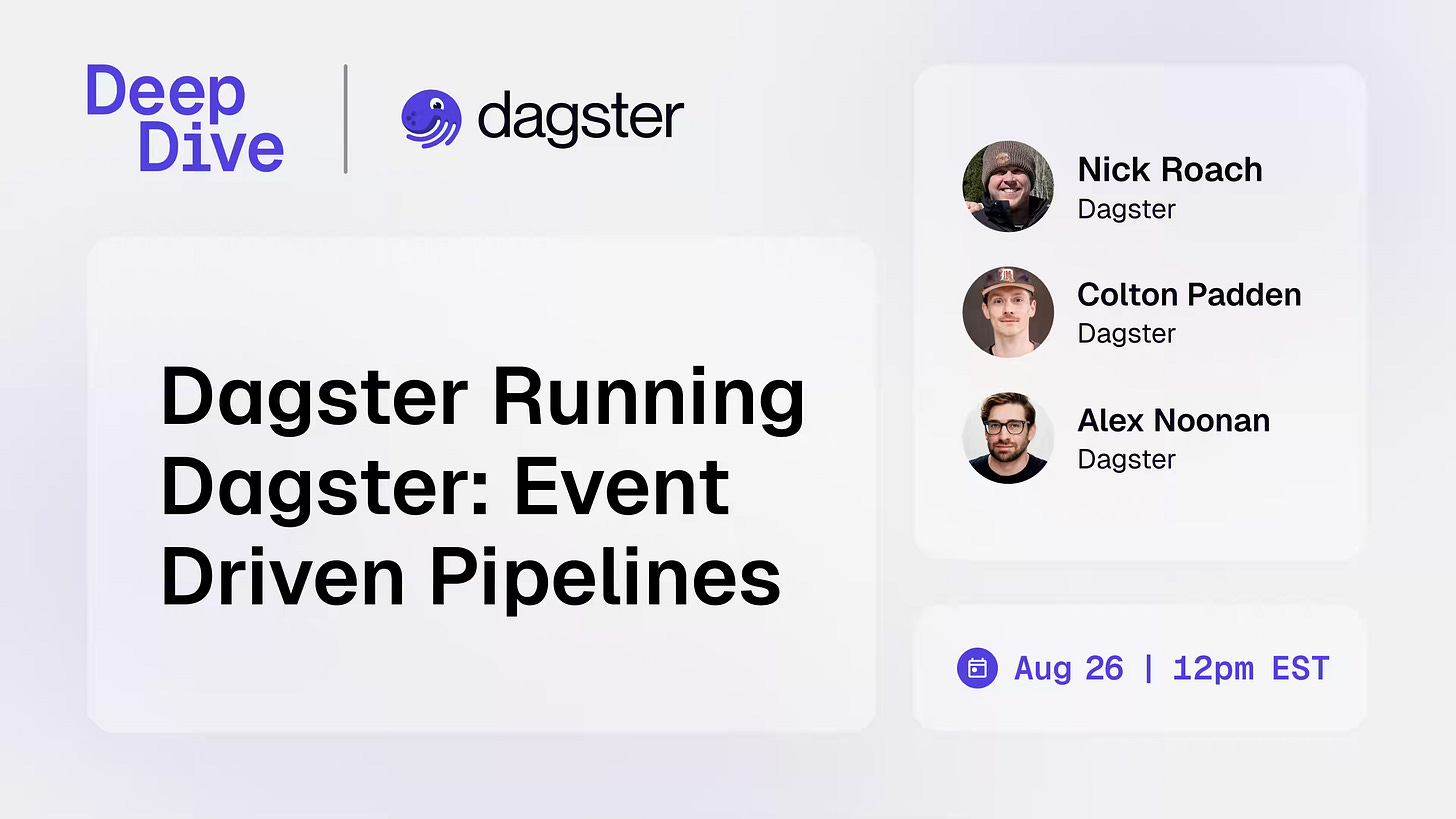 Deep Dive

dagster

Dagster Running Dagster: Event Driven Pipelines

Nick Roach
Dagster

Colton Padden
Dagster

Alex Noonan
Dagster

Aug 26 | 12pm EST